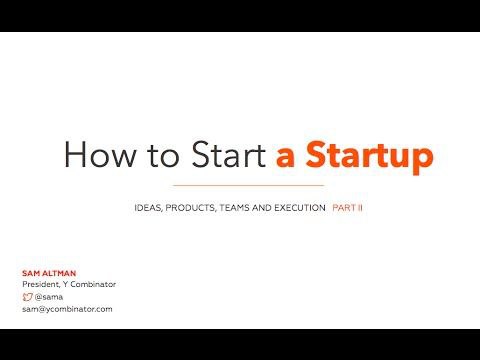 How to Start a Startup

IDEAS, PRODUCTS, TEAMS AND EXECUTION PART II

SAM ALTMAN
President, Y Combinator
@sama
sam@ycombinator.com